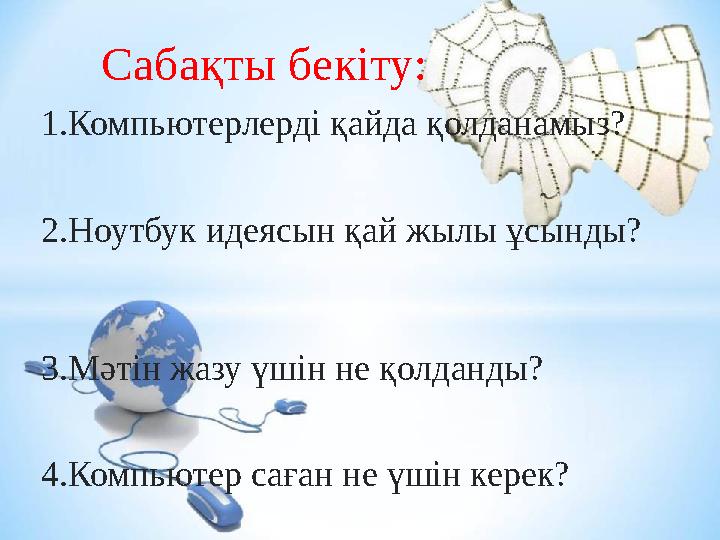 Сабақты бекіту:

1.Компьютерлерді қайда қолданамыз?

2.Ноутбук идеясын қай жылы ұсынды?

3.Мәтін жазу үшін не қолданды?

4.Компьютер саған не үшін керек?